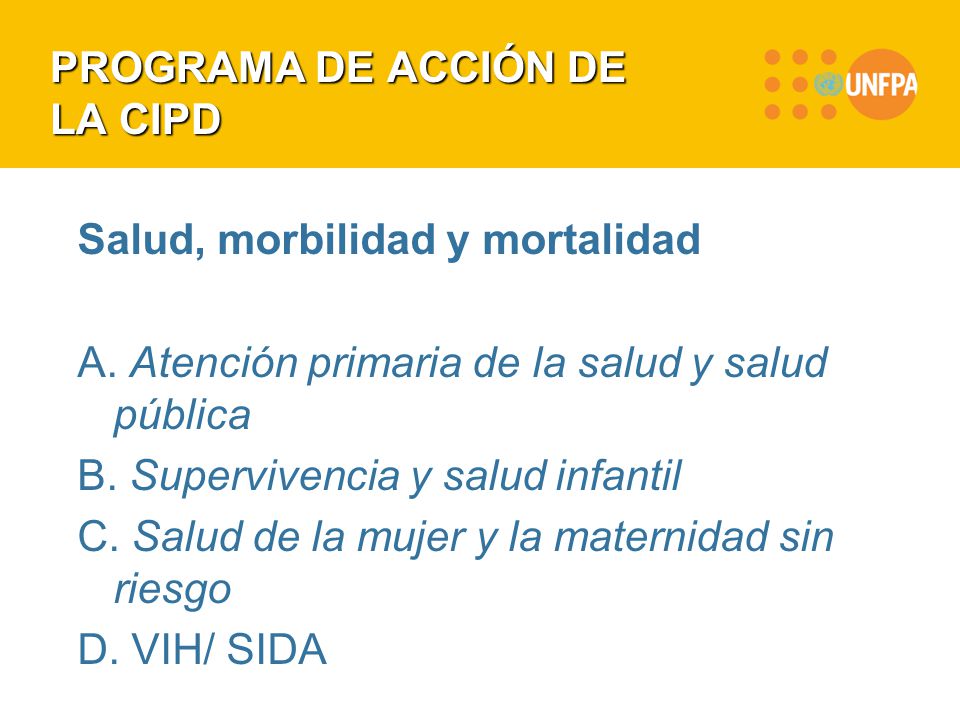 PROGRAMA DE ACCIÓN DE LA CIPD

UNFPA

Salud, morbilidad y mortalidad

A. Atención primaria de la salud y salud pública
B. Supervivencia y salud infantil
C. Salud de la mujer y la maternidad sin riesgo
D. VIH/ SIDA